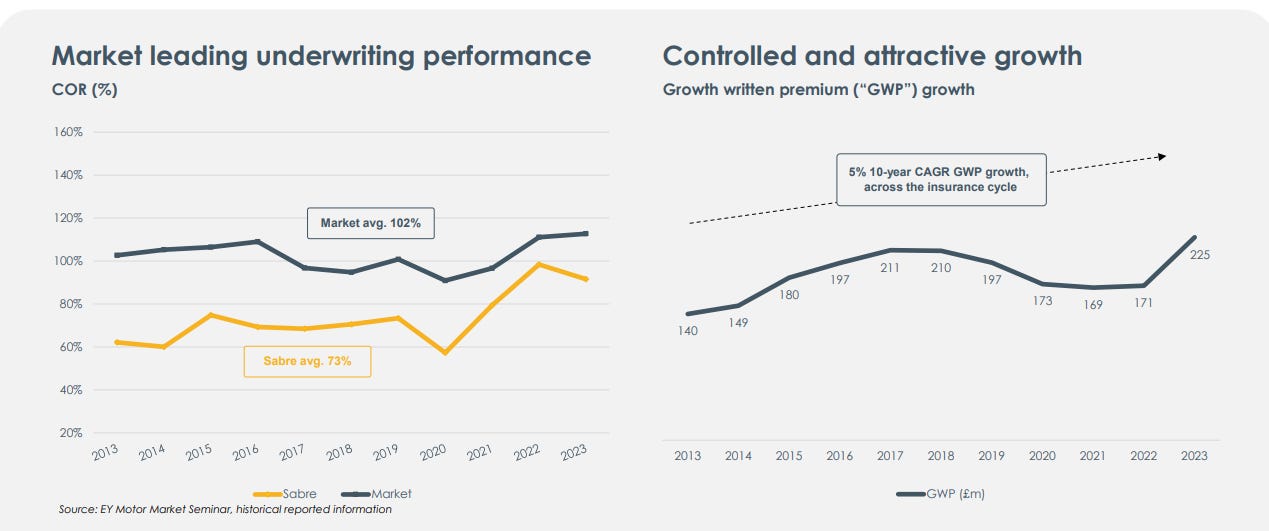 Market leading underwriting performance

COR (%)

160%
140%
120%
100%
80%
60%
40%
20%

Market avg. 102%

Sabre avg. 73%

2013 2014 2015 2016 2017 2018 2019 2020 2021 2022 2023

Sabre Market

Source: EY Motor Market Seminar, historical reported information

Controlled and attractive growth

Growth written premium ("GWP") growth

5% 10-year CAGR GWP growth, across the insurance cycle

140 149 180 197 211 210 197 173 169 171 225

2013 2014 2015 2016 2017 2018 2019 2020 2021 2022 2023

GWP (£m)